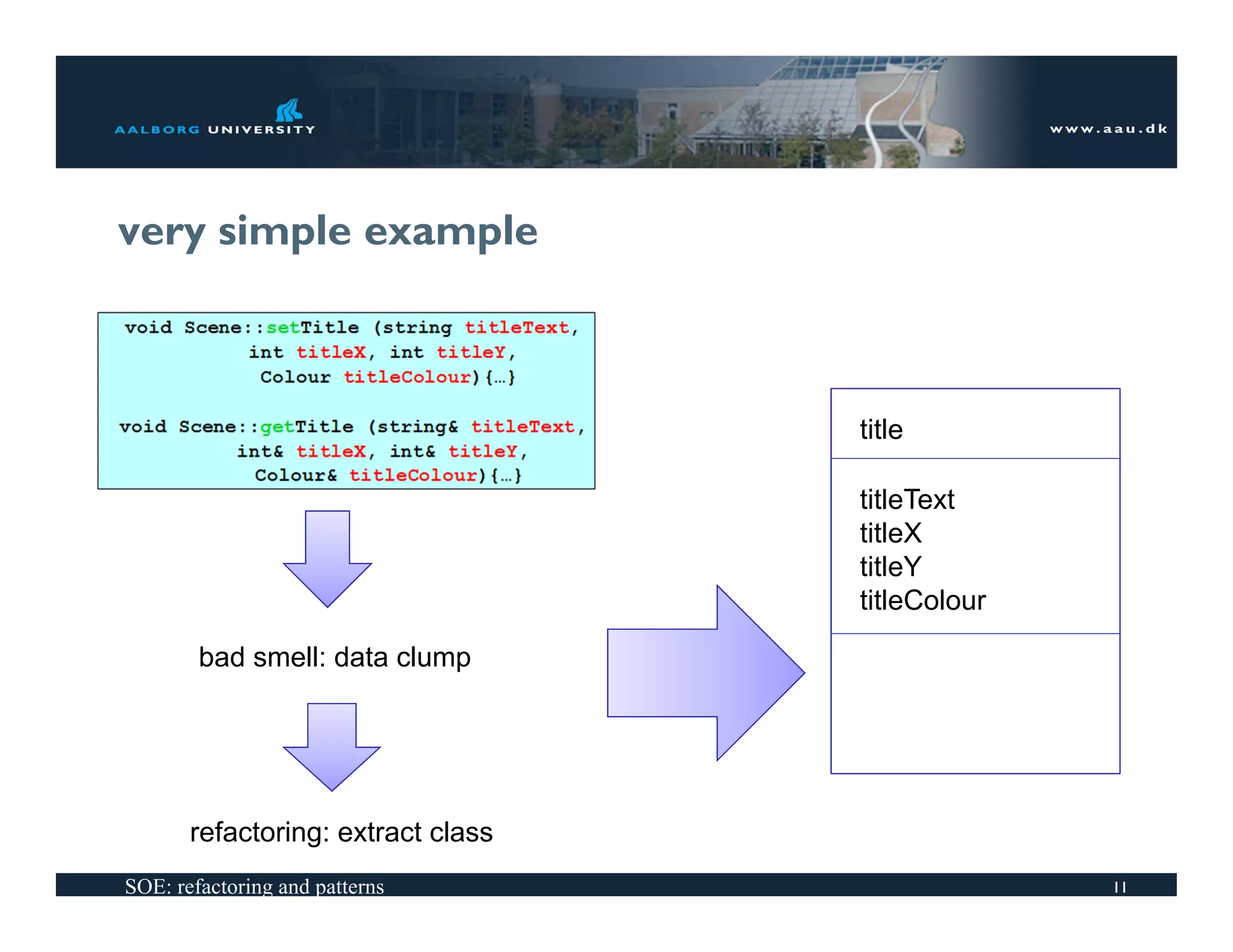 AALBORG UNIVERSITY

www.aau.dk

very simple example

void Scene::setTitle (string titleText,
int titleX, int titleY,
Colour titleColour){…}

void Scene::getTitle (string& titleText,
int& titleX, int& titleY,
Colour& titleColour){…}

bad smell: data clump

refactoring: extract class

title

titleText
titleX
titleY
titleColour

SOE: refactoring and patterns

11